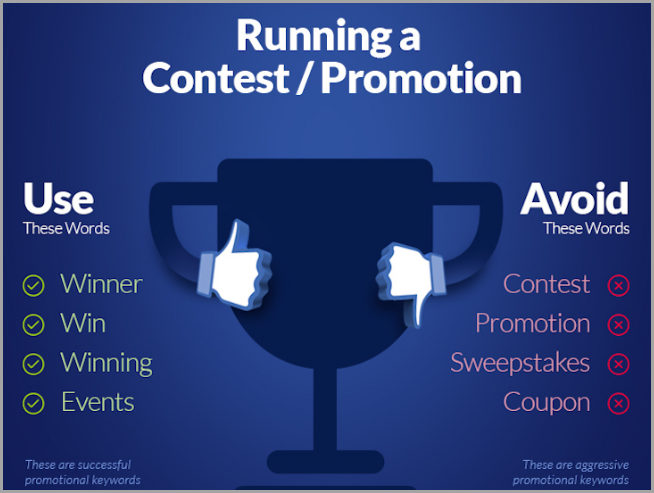 Running a Contest / Promotion

Use
These Words

Winner
Win
Winning
Events

These are successful promotional keywords

Avoid
These Words

Contest
Promotion
Sweepstakes
Coupon

These are aggressive promotional keywords